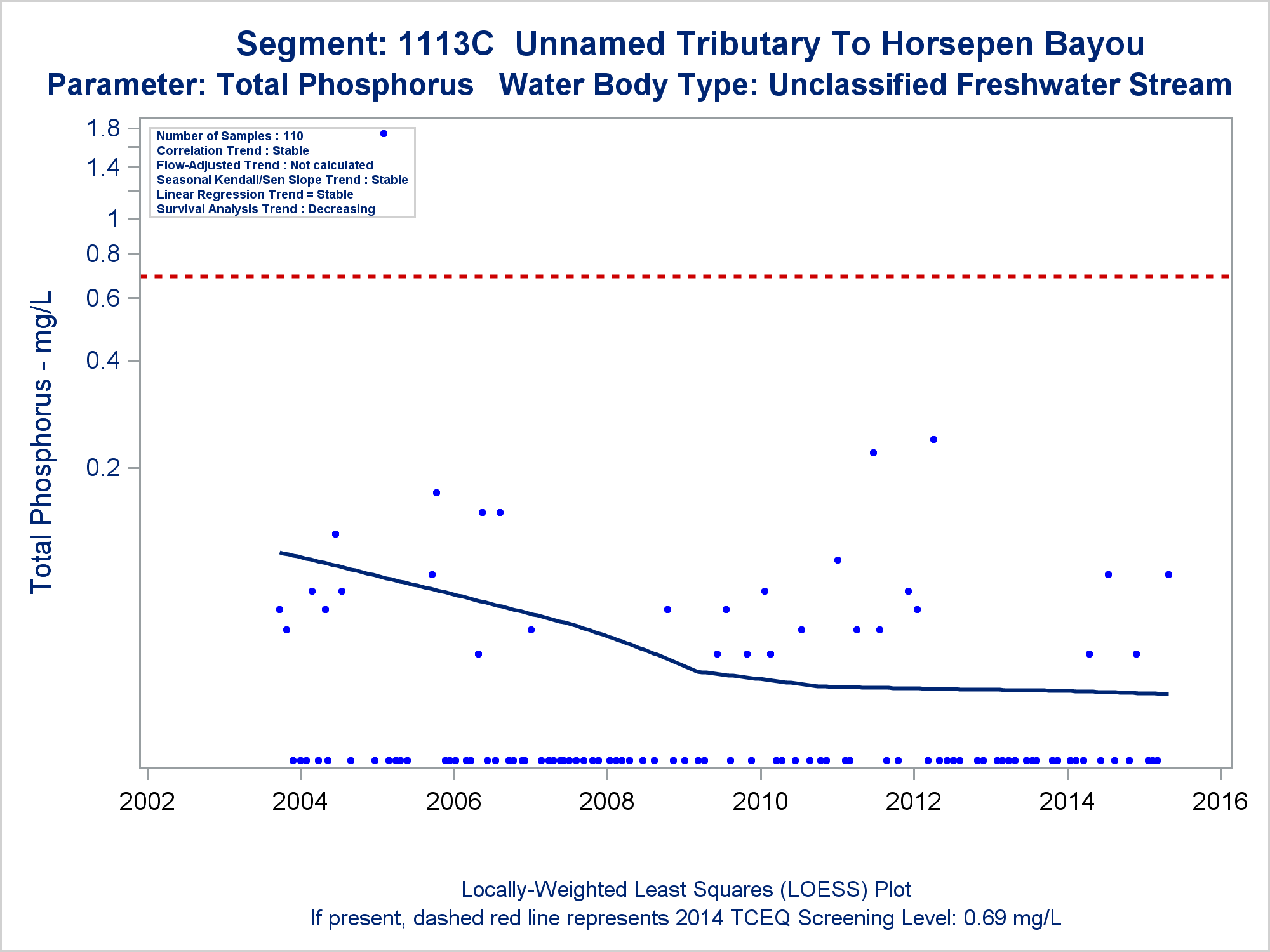 Segment: 1113C Unnamed Tributary To Horsepen Bayou
Parameter: Total Phosphorus Water Body Type: Unclassified Freshwater Stream

Number of Samples : 110
Correlation Trend : Stable
Flow-Adjusted Trend : Not calculated
Seasonal Kendall/Sen Slope Trend : Stable
Linear Regression Trend = Stable
Survival Analysis Trend : Decreasing

Total Phosphorus - mg/L

1.8
1.4
1
0.8
0.6
0.4
0.2

2002
2004
2006
2008
2010
2012
2014
2016

Locally-Weighted Least Squares (LOESS) Plot
If present, dashed red line represents 2014 TCEQ Screening Level: 0.69 mg/L